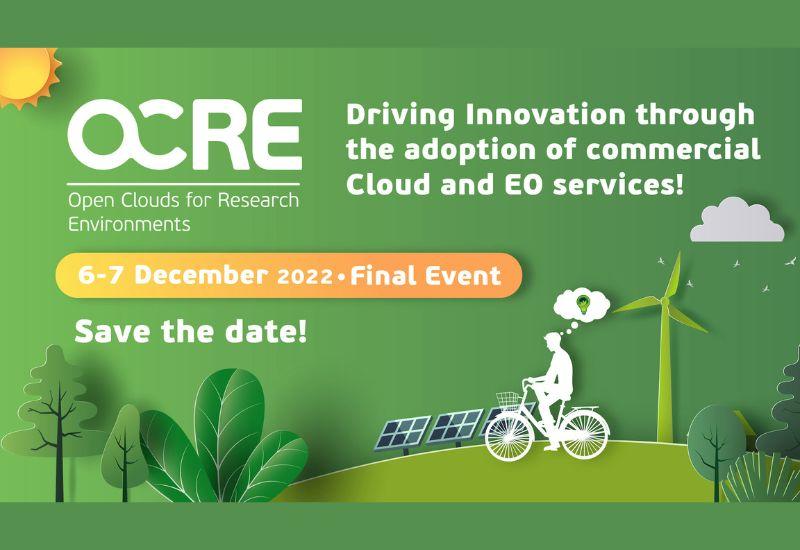 OCRE
Open Clouds for Research Environments

Driving Innovation through the adoption of commercial Cloud and EO services!

6-7 December 2022 • Final Event

Save the date!